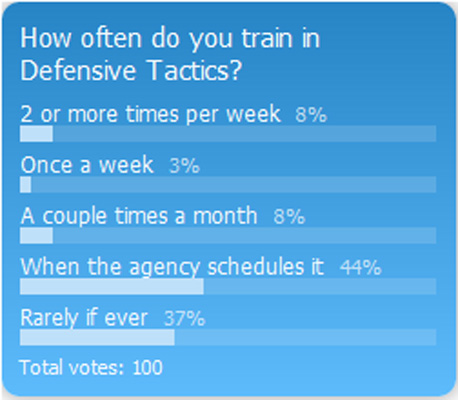 How often do you train in Defensive Tactics?

2 or more times per week 8%

Once a week 3%

A couple times a month 8%

When the agency schedules it 44%

Rarely if ever 37%

Total votes: 100